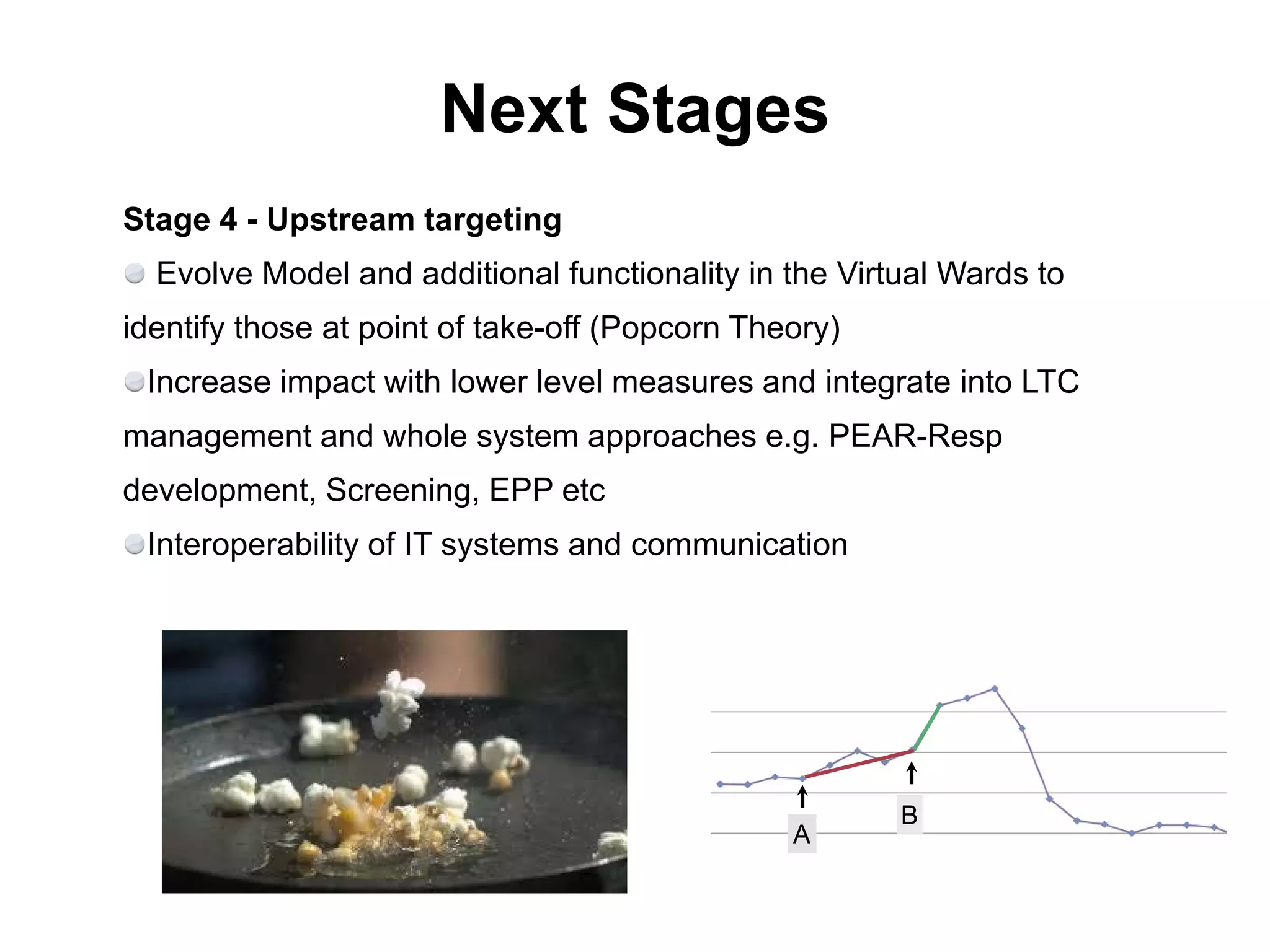 Next Stages

Stage 4 - Upstream targeting

Evolve Model and additional functionality in the Virtual Wards to identify those at point of take-off (Popcorn Theory)

Increase impact with lower level measures and integrate into LTC management and whole system approaches e.g. PEAR-Resp development, Screening, EPP etc

Interoperability of IT systems and communication

A

B